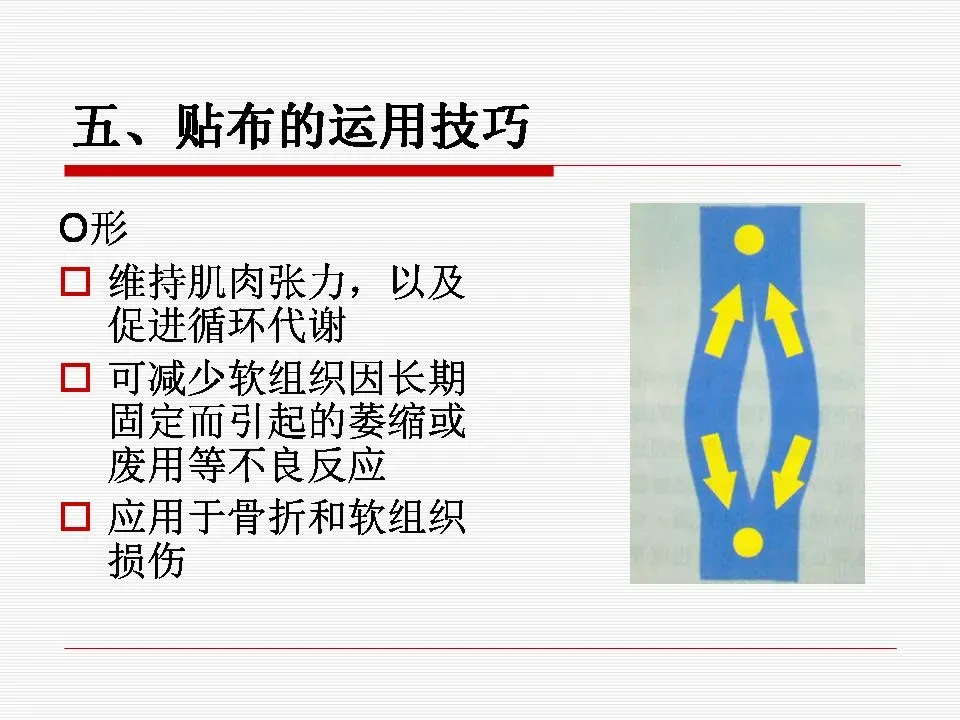 五、贴布的运用技巧

O形

□ 维持肌肉张力，以及促进循环代谢

□ 可减少软组织因长期固定而引起的萎缩或废用等不良反应

□ 应用于骨折和软组织损伤